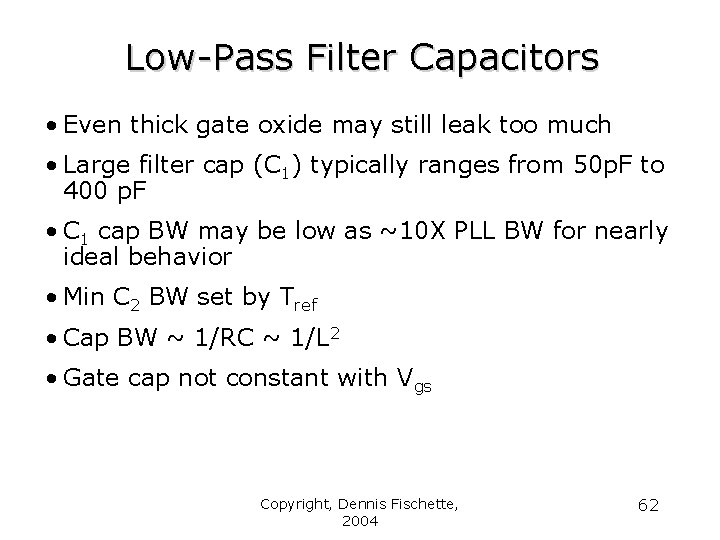 Low-Pass Filter Capacitors

• Even thick gate oxide may still leak too much

• Large filter cap ($C_1$) typically ranges from 50pF to 400 pF

• $C_1$ cap BW may be low as ~10X PLL BW for nearly ideal behavior

• Min $C_2$ BW set by $T_{ref}$

• Cap BW ~ 1/RC ~ $1/L^2$

• Gate cap not constant with $V_{gs}$

Copyright, Dennis Fischette, 2004

62